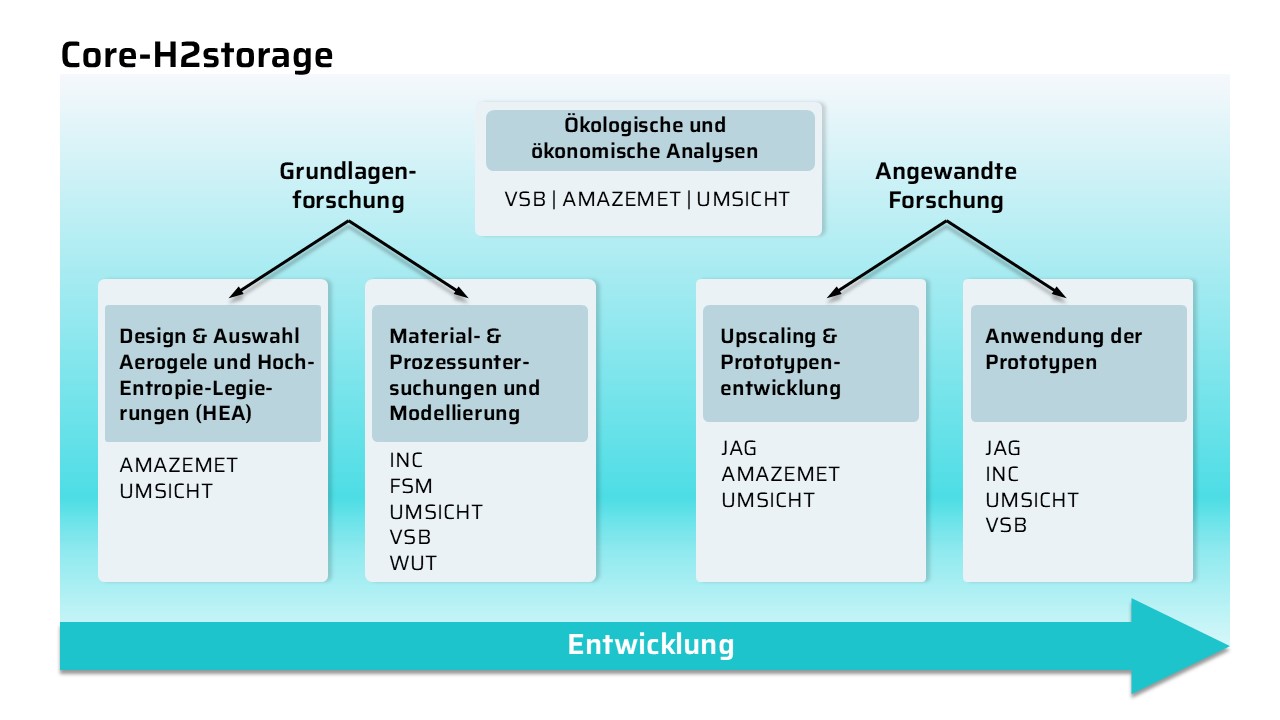 Core-H2storage

Ökologische und ökonomische Analysen

VSB | AMAZEMET | UMSICHT

Grundlagenforschung

Angewandte Forschung

Design & Auswahl Aerogele und Hoch-Entropie-Legierungen (HEA)

AMAZEMET
UMSICHT

Material- & Prozessuntersuchungen und Modellierung

INC
FSM
UMSICHT
VSB
WUT

Upscaling & Prototypenentwicklung

JAG
AMAZEMET
UMSICHT

Anwendung der Prototypen

JAG
INC
UMSICHT
VSB

Entwicklung